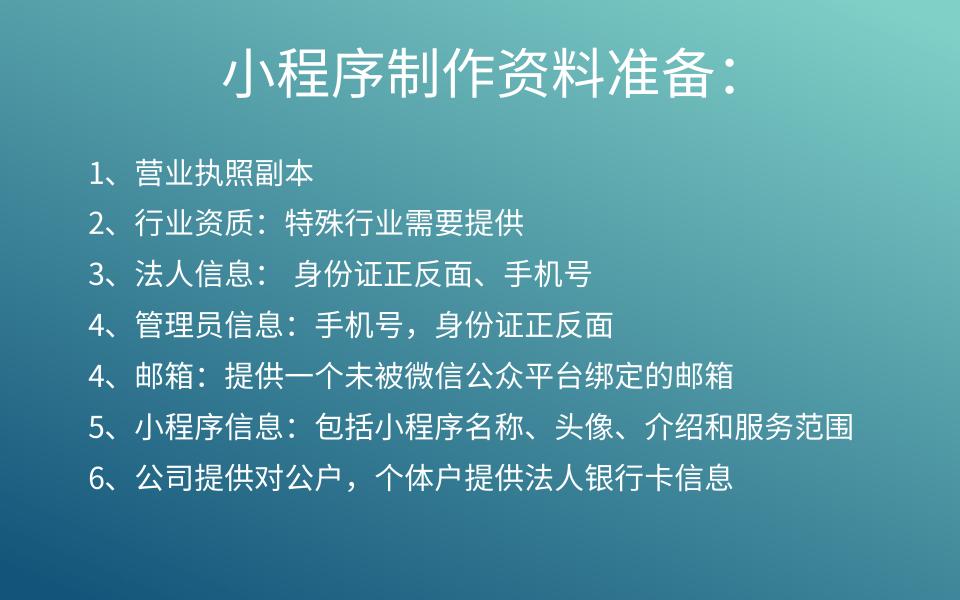 小程序制作资料准备：

1、营业执照副本
2、行业资质：特殊行业需要提供
3、法人信息： 身份证正反面、手机号
4、管理员信息：手机号，身份证正反面
4、邮箱：提供一个未被微信公众平台绑定的邮箱
5、小程序信息：包括小程序名称、头像、介绍和服务范围
6、公司提供对公户，个体户提供法人银行卡信息